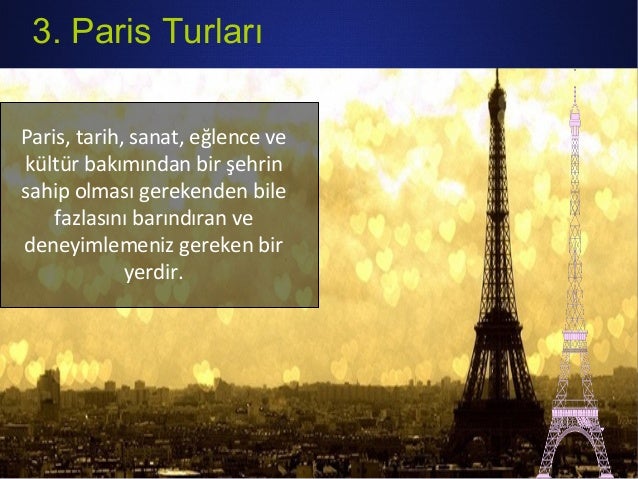 3. Paris Turları

Paris, tarih, sanat, eğlence ve kültür bakımından bir şehrin sahip olması gerekenden bile fazlasını barındıran ve deneyimlemeniz gereken bir yerdir.